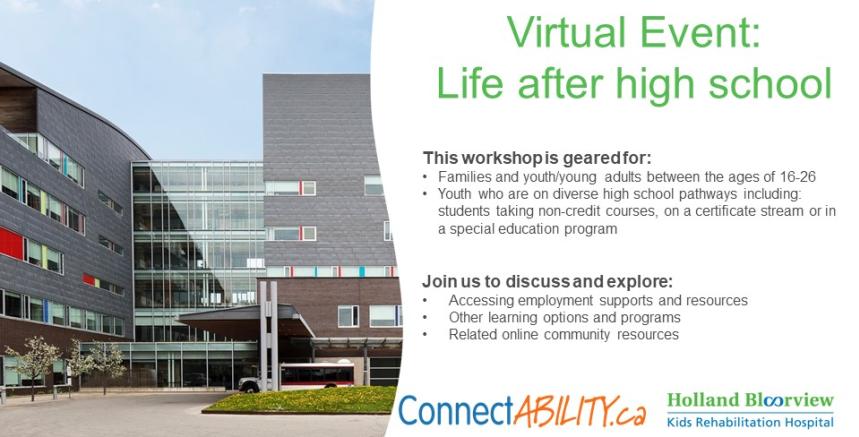 Virtual Event:
Life after high school

This workshop is geared for:
• Families and youth/young adults between the ages of 16-26
• Youth who are on diverse high school pathways including: students taking non-credit courses, on a certificate stream or in a special education program

Join us to discuss and explore:
• Accessing employment supports and resources
• Other learning options and programs
• Related online community resources

ConnectABILITY.ca

Holland Bloorview
Kids Rehabilitation Hospital